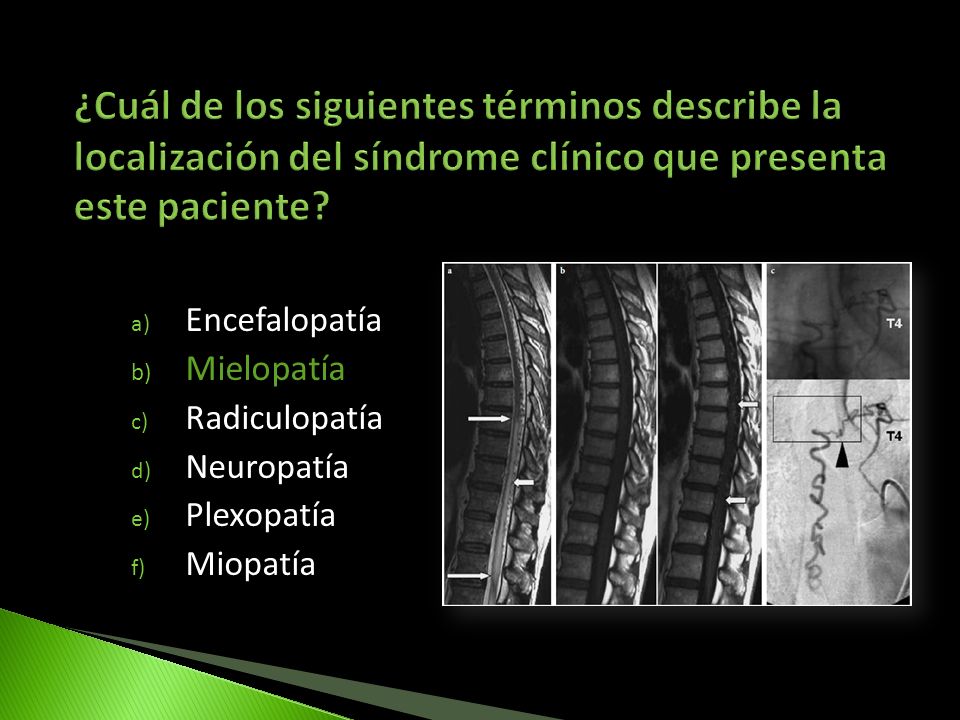 ¿Cuál de los siguientes términos describe la localización del síndrome clínico que presenta este paciente?

a) Encefalopatía
b) Mielopatía
c) Radiculopatía
d) Neuropatía
e) Plexopatía
f) Miopatía

a
b
c
T4
T4